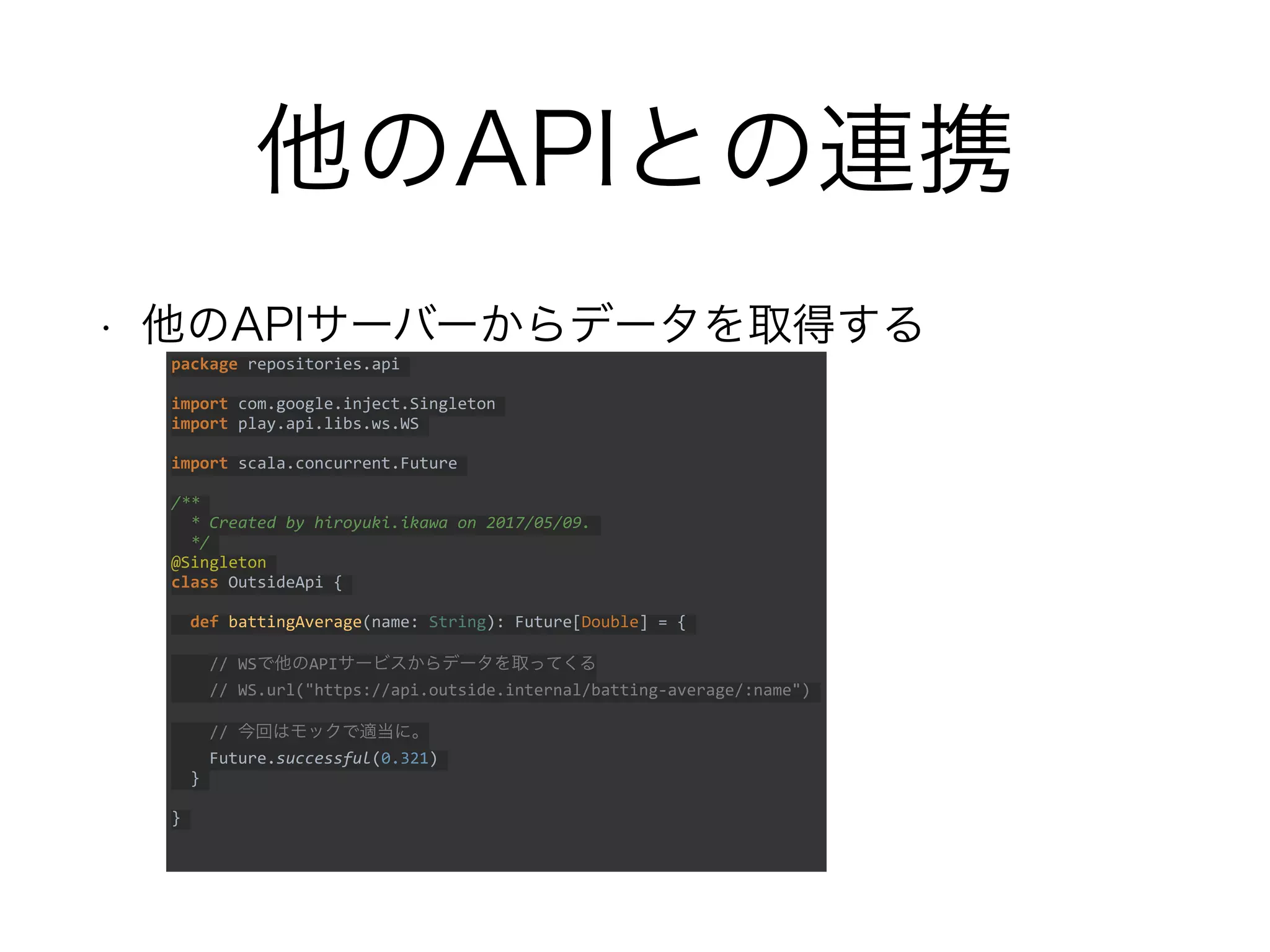 他のAPIとの連携

・ 他のAPIサーバーからデータを取得する

package repositories.api

import com.google.inject.Singleton
import play.api.libs.ws.WS

import scala.concurrent.Future

/**
 * Created by hiroyuki.ikawa on 2017/05/09.
 */
@Singleton
class OutsideApi {

  def battingAverage(name: String): Future[Double] = {

    // WSで他のAPIサービスからデータを取ってくる
    // WS.url("https://api.outside.internal/batting-average/:name")

    // 今回はモックで適当に。
    Future.successful(0.321)
  }

}